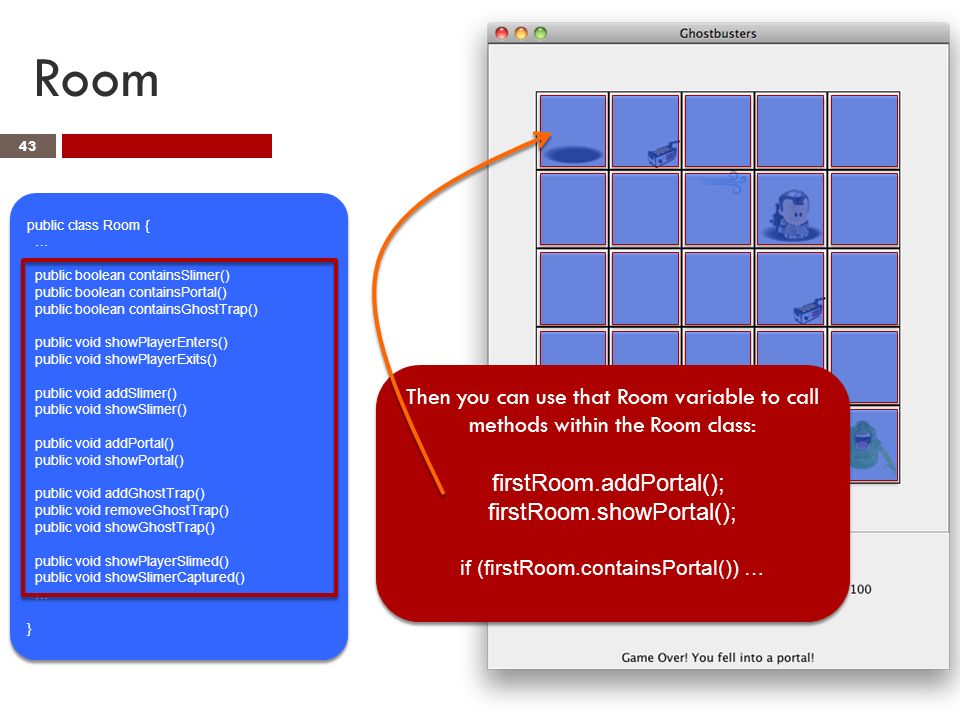 Room

43

public class Room {
…

public boolean containsSlimer()
public boolean containsPortal()
public boolean containsGhostTrap()

public void showPlayerEnters()
public void showPlayerExits()

public void addSlimer()
public void showSlimer()

public void addPortal()
public void showPortal()

public void addGhostTrap()
public void removeGhostTrap()
public void showGhostTrap()

public void showPlayerSlimed()
public void showSlimerCaptured()
…

}

Ghostbusters

Then you can use that Room variable to call methods within the Room class:

firstRoom.addPortal();
firstRoom.showPortal();

if (firstRoom.containsPortal()) …

100

Game Over! You fell into a portal!